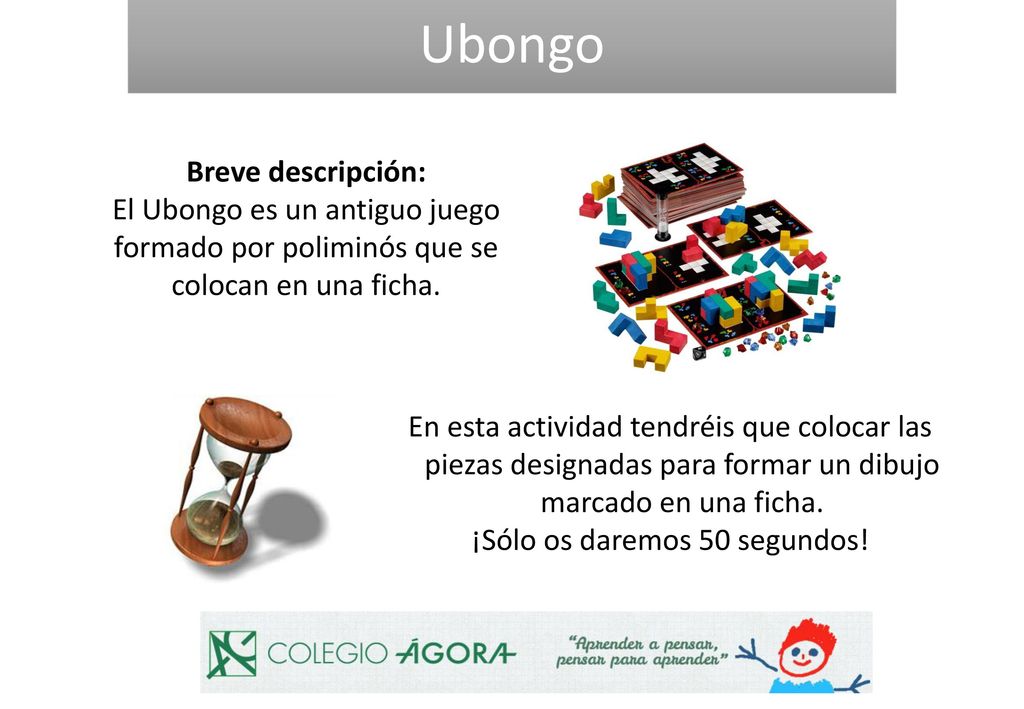 Ubongo

Breve descripción:
El Ubongo es un antiguo juego formado por poliminós que se colocan en una ficha.

En esta actividad tendréis que colocar las piezas designadas para formar un dibujo marcado en una ficha.
¡Sólo os daremos 50 segundos!

COLEGIO ÁGORA

"Aprender a pensar, pensar para aprender"